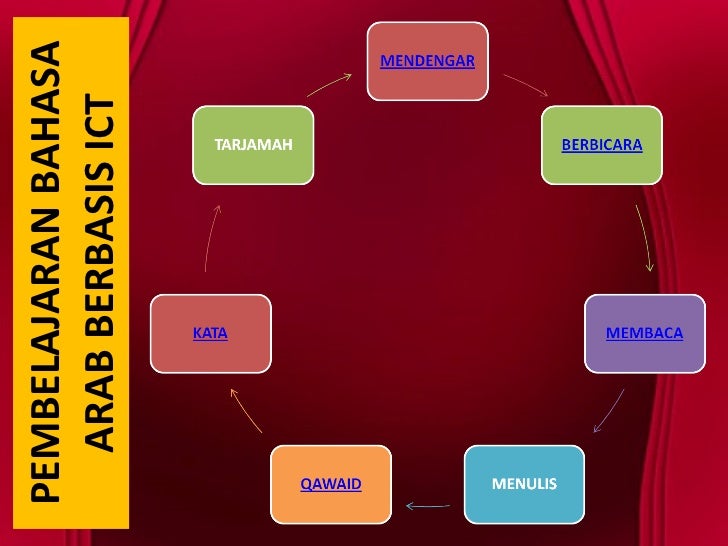 PEMBELAJARAN BAHASA ARAB BERBASIS ICT

MENDENGAR

BERBICARA

MEMBACA

MENULIS

QAWAID

KATA

TARJAMAH